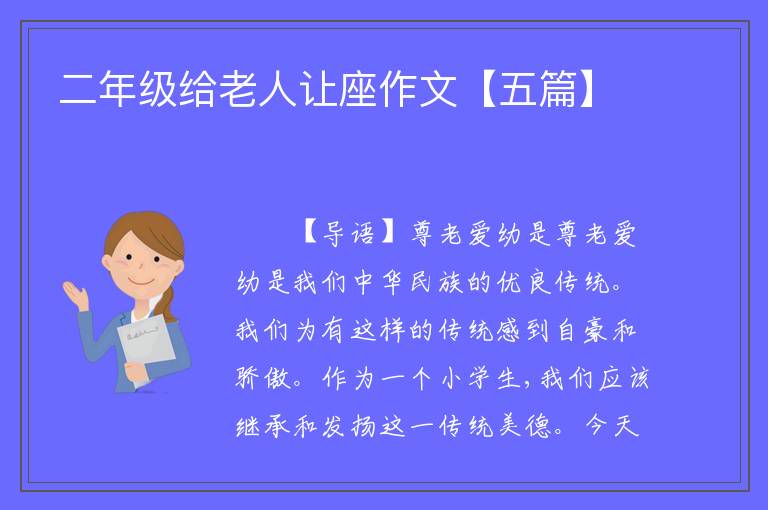 二年级给老人让座作文【五篇】

【导语】尊老爱幼是尊老爱幼是我们中华民族的优良传统。我们为有这样的传统感到自豪和骄傲。作为一个小学生，我们应该继承和发扬这一传统美德。今天